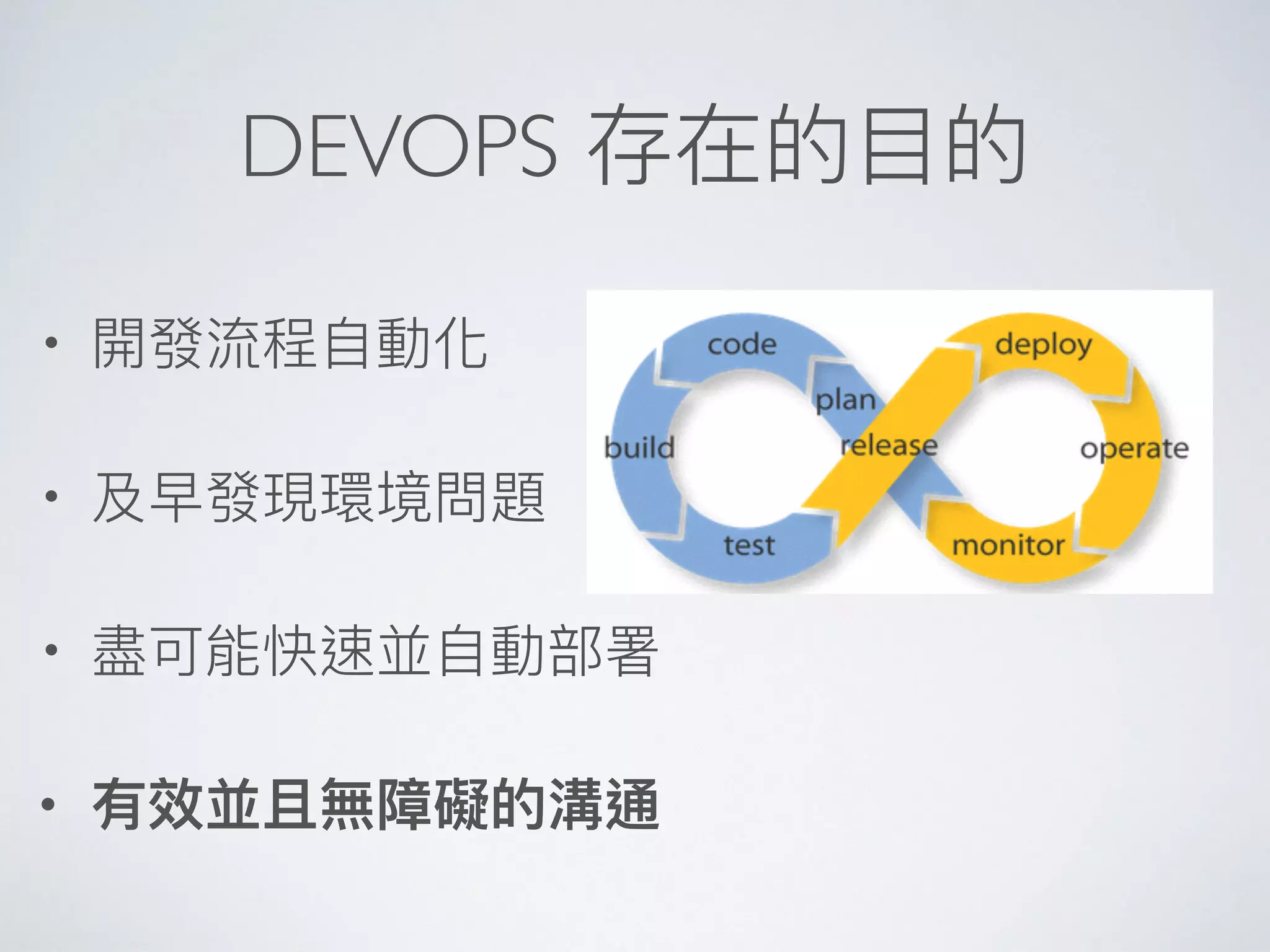 DEVOPS 存在的目的

• 開發流程自動化

• 及早發現環境問題

• 盡可能快速並自動部署

• 有效並且無障礙的溝通

code
plan
build
release
test
deploy
operate
monitor